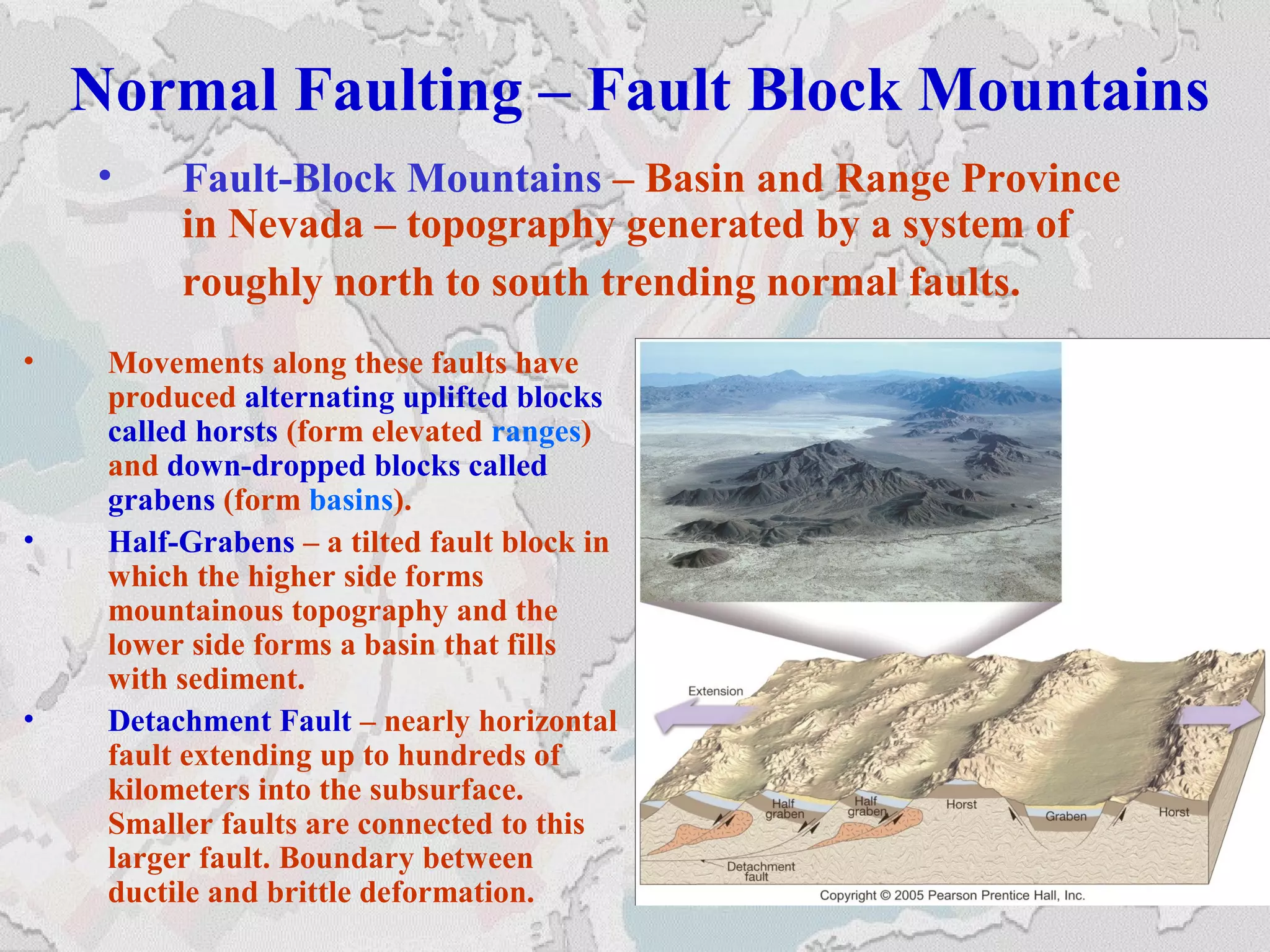 Normal Faulting – Fault Block Mountains

• Fault-Block Mountains – Basin and Range Province in Nevada – topography generated by a system of roughly north to south trending normal faults.

• Movements along these faults have produced alternating uplifted blocks called horsts (form elevated ranges) and down-dropped blocks called grabens (form basins).

• Half-Grabens – a tilted fault block in which the higher side forms mountainous topography and the lower side forms a basin that fills with sediment.

• Detachment Fault – nearly horizontal fault extending up to hundreds of kilometers into the subsurface. Smaller faults are connected to this larger fault. Boundary between ductile and brittle deformation.

Extension

Half graben

Half graben

Horst

Graben

Horst

Detachment fault

Copyright © 2005 Pearson Prentice Hall, Inc.